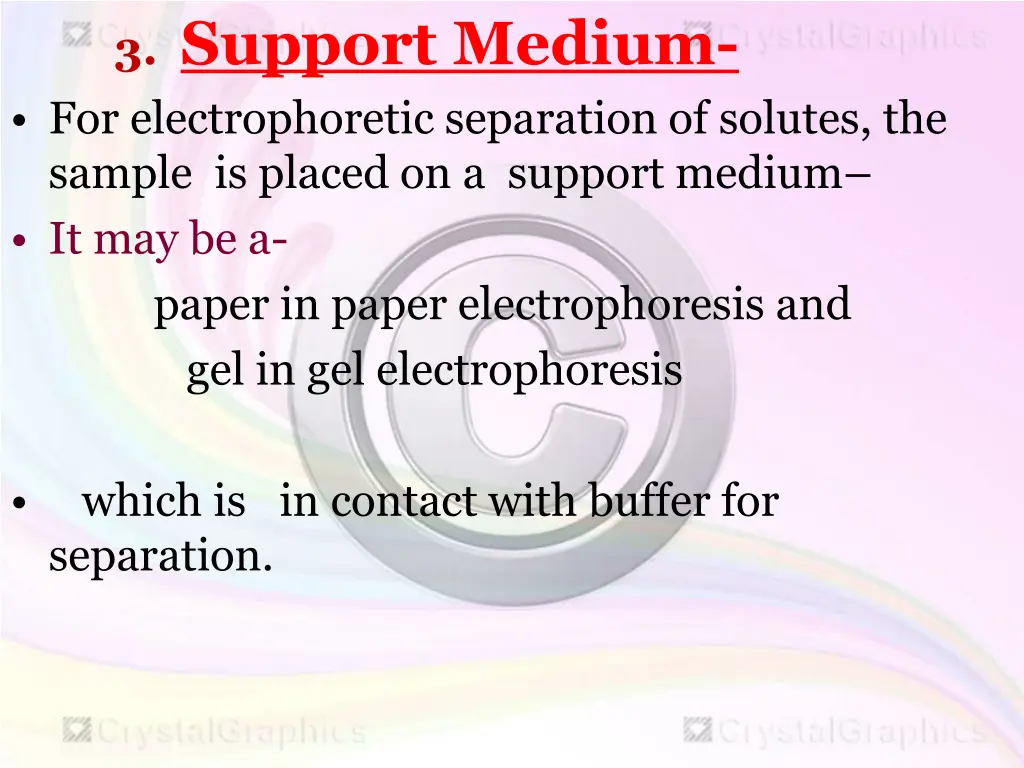 CrystalGraphics CrystalGraphics

3. Support Medium-

• For electrophoretic separation of solutes, the sample is placed on a support medium–

• It may be a-

paper in paper electrophoresis and

gel in gel electrophoresis

• which is in contact with buffer for separation.

CrystalGraphics CrystalGraphics